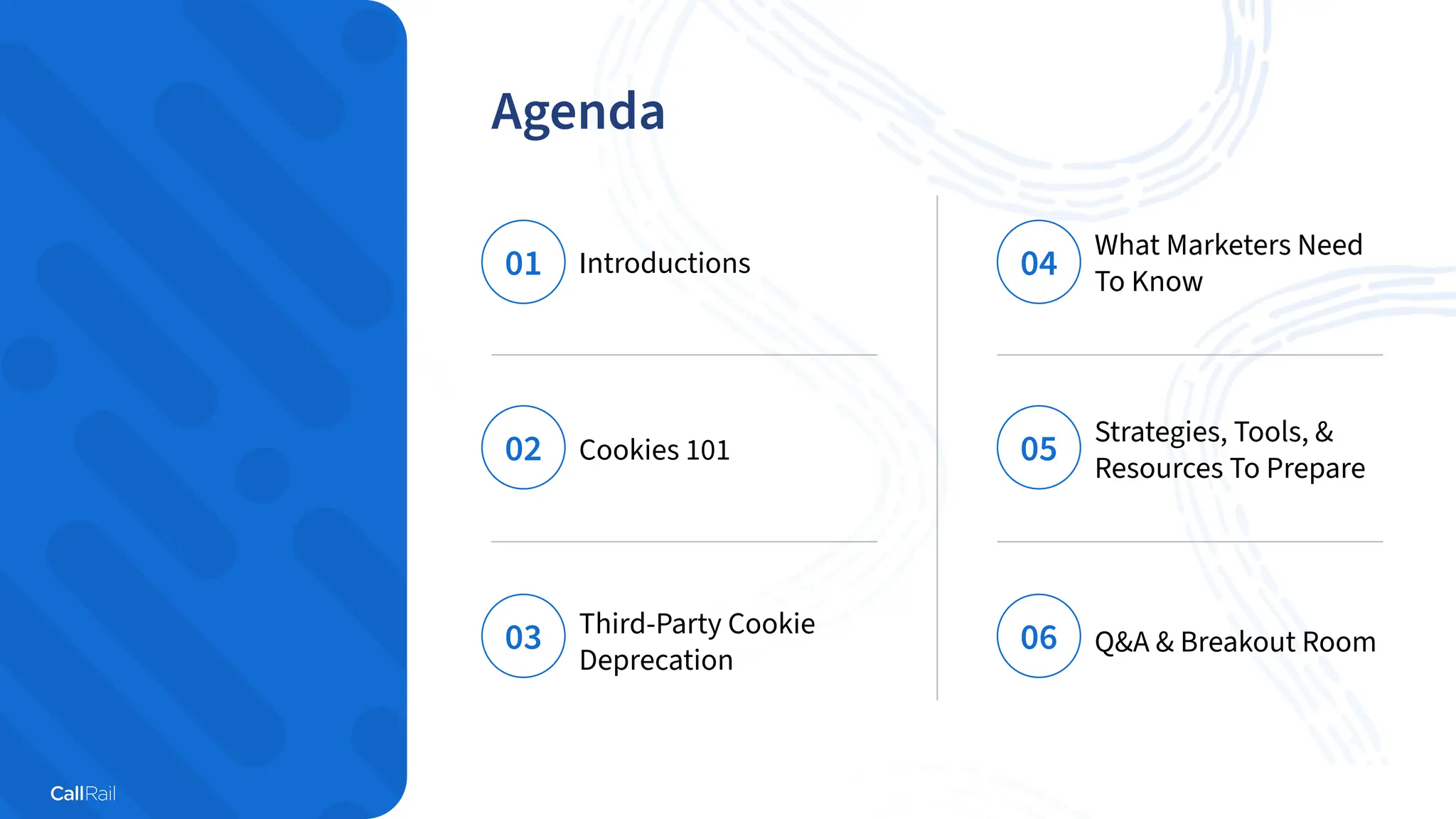 Agenda

01 Introductions

02 Cookies 101

03 Third-Party Cookie Deprecation

04 What Marketers Need To Know

05 Strategies, Tools, & Resources To Prepare

06 Q&A & Breakout Room

CallRail